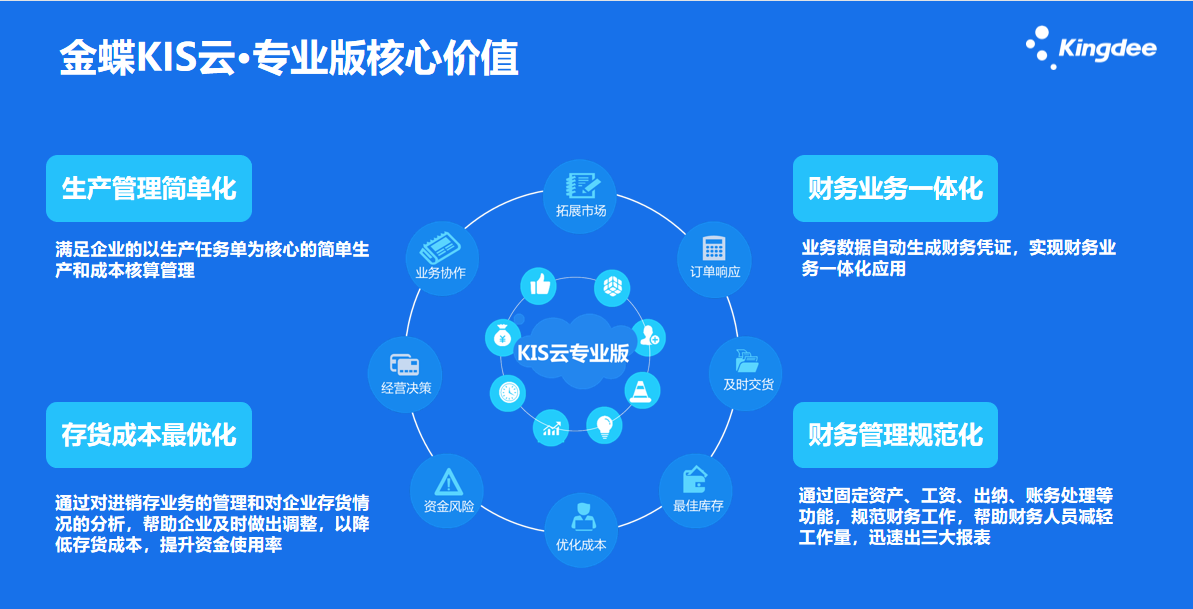 金蝶KIS云•专业版核心价值

Kingdee

生产管理简单化

满足企业的以生产任务单为核心的简单生产和成本核算管理

存货成本最优化

通过对进销存业务的管理和对企业存货情况的分析，帮助企业及时做出调整，以降低存货成本，提升资金使用率

拓展市场

订单响应

及时交货

最佳库存

优化成本

资金风险

经营决策

业务协作

KIS云专业版

财务业务一体化

业务数据自动生成财务凭证，实现财务业务一体化应用

财务管理规范化

通过固定资产、工资、出纳、账务处理等功能，规范财务工作，帮助财务人员减轻工作量，迅速出三大报表